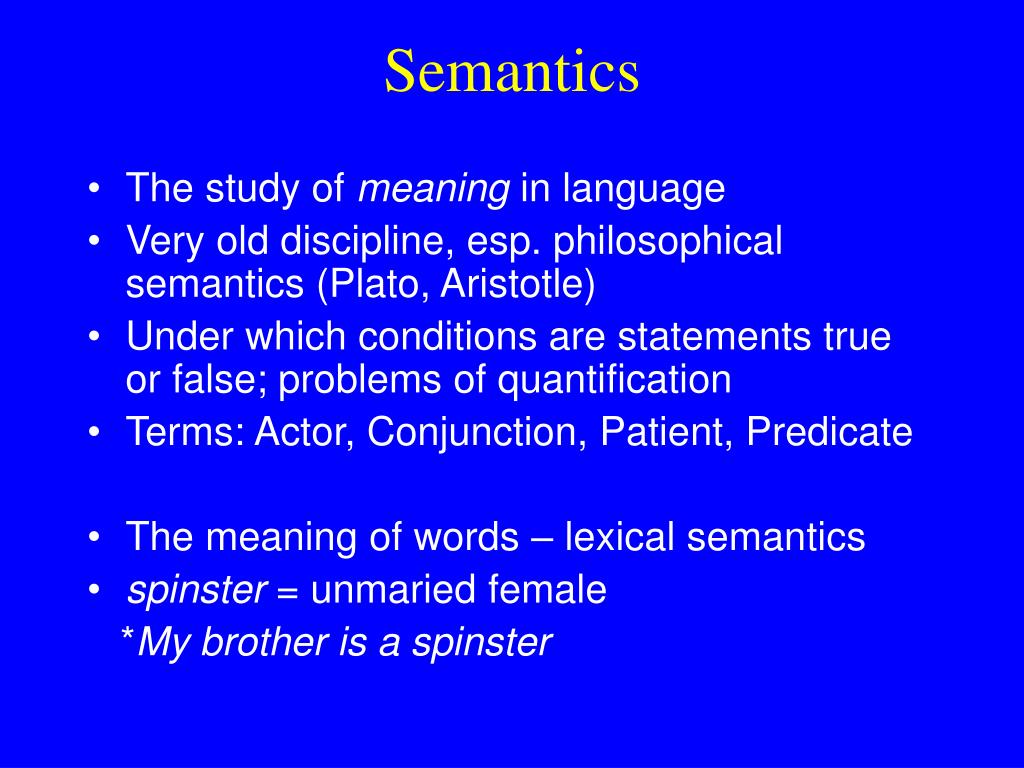 Semantics

• The study of meaning in language
• Very old discipline, esp. philosophical semantics (Plato, Aristotle)
• Under which conditions are statements true or false; problems of quantification
• Terms: Actor, Conjunction, Patient, Predicate

• The meaning of words – lexical semantics
• spinster = unmaried female
*My brother is a spinster